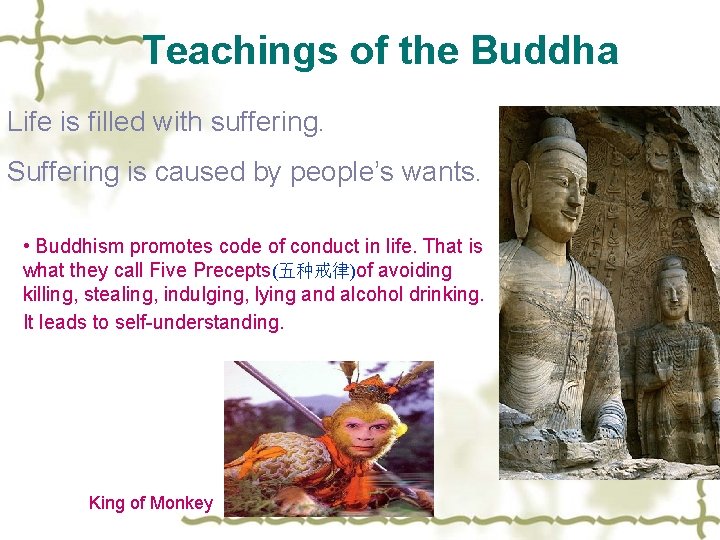 Teachings of the Buddha

Life is filled with suffering.

Suffering is caused by people's wants.

• Buddhism promotes code of conduct in life. That is what they call Five Precepts(五种戒律)of avoiding killing, stealing, indulging, lying and alcohol drinking. It leads to self-understanding.

King of Monkey